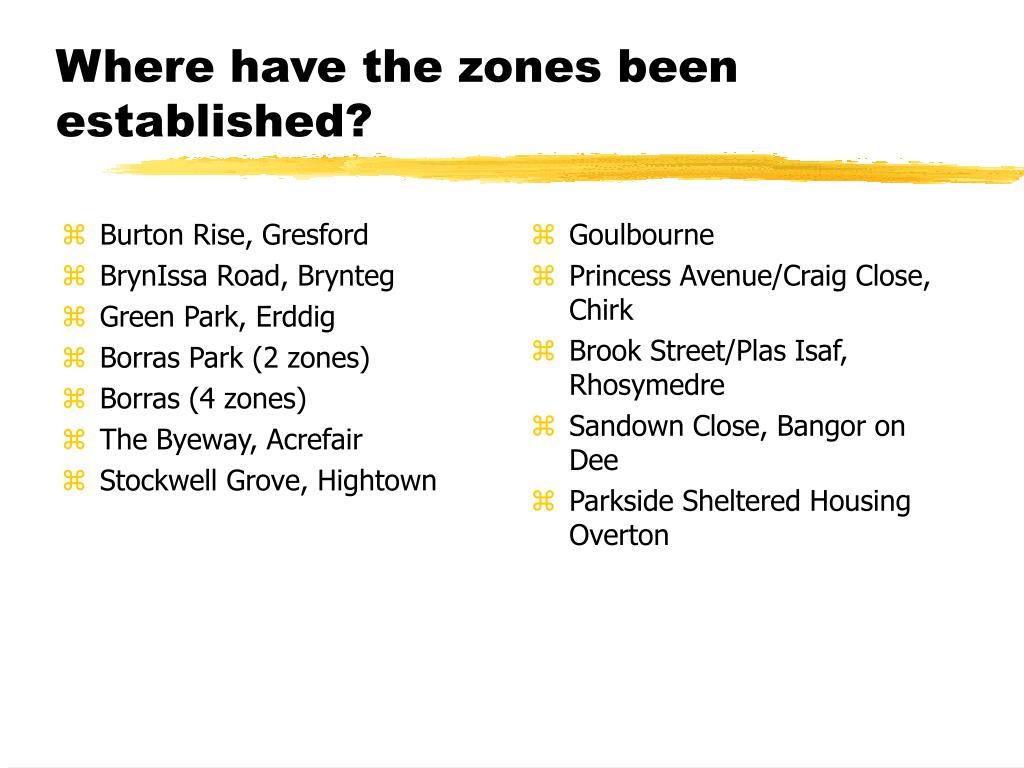 Where have the zones been established?

⌘ Burton Rise, Gresford
⌘ BrynIssa Road, Brynteg
⌘ Green Park, Erddig
⌘ Borras Park (2 zones)
⌘ Borras (4 zones)
⌘ The Byeway, Acrefair
⌘ Stockwell Grove, Hightown

⌘ Goulbourne
⌘ Princess Avenue/Craig Close, Chirk
⌘ Brook Street/Plas Isaf, Rhosymedre
⌘ Sandown Close, Bangor on Dee
⌘ Parkside Sheltered Housing Overton